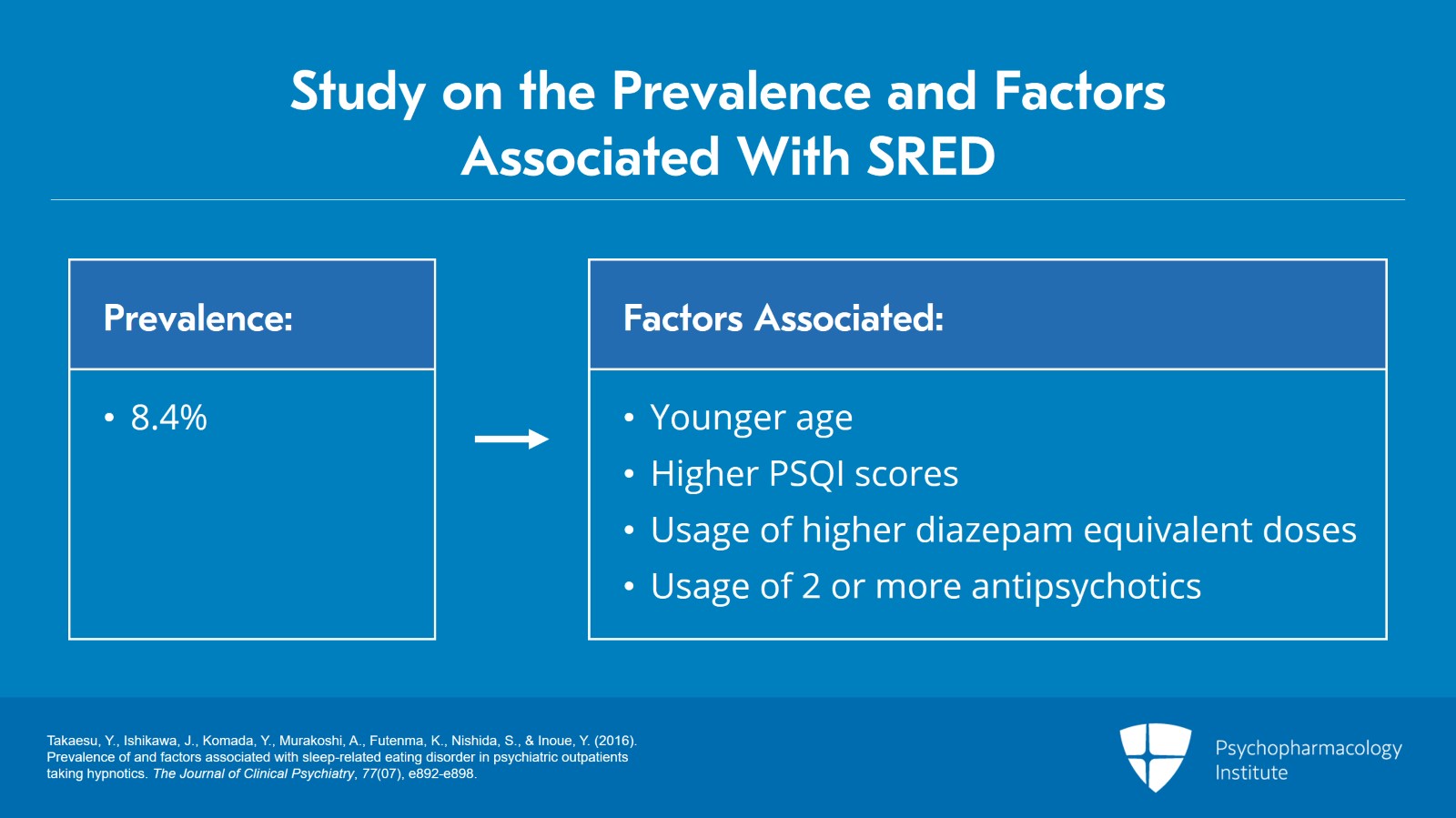 Study on the Prevalence and Factors Associated With SRED

Prevalence:

• 8.4%

Factors Associated:

• Younger age
• Higher PSQI scores
• Usage of higher diazepam equivalent doses
• Usage of 2 or more antipsychotics

Takaesu, Y., Ishikawa, J., Komada, Y., Murakoshi, A., Futenma, K., Nishida, S., & Inoue, Y. (2016). Prevalence of and factors associated with sleep-related eating disorder in psychiatric outpatients taking hypnotics. The Journal of Clinical Psychiatry, 77(07), e892-e898.

Psychopharmacology Institute